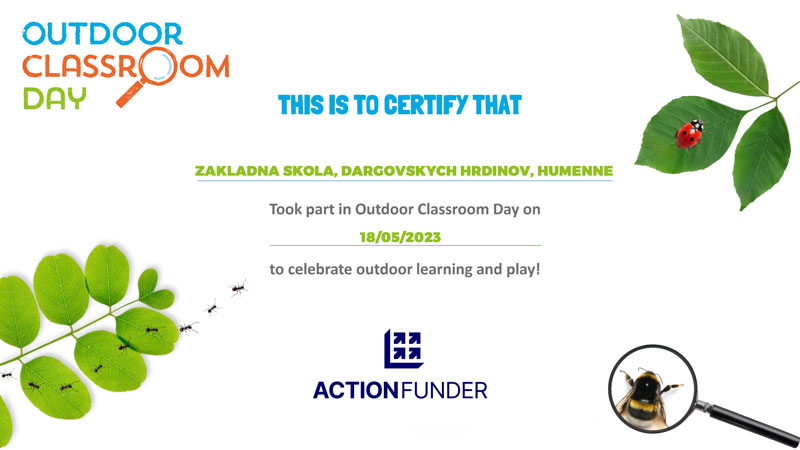 OUTDOOR CLASSROOM DAY

THIS IS TO CERTIFY THAT

ZAKLADNA SKOLA, DARGOVSKYCH HRDINOV, HUMENNE

Took part in Outdoor Classroom Day on

18/05/2023

to celebrate outdoor learning and play!

ACTIONFUNDER